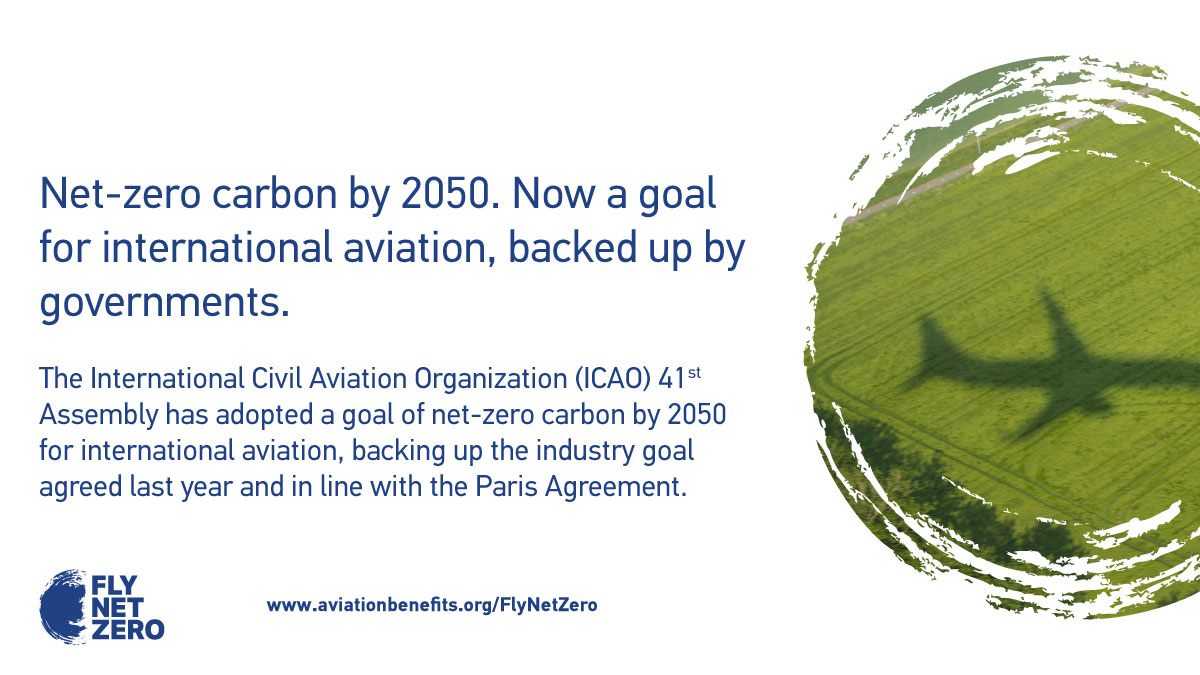 Net-zero carbon by 2050. Now a goal for international aviation, backed up by governments.

The International Civil Aviation Organization (ICAO) 41$^{st}$ Assembly has adopted a goal of net-zero carbon by 2050 for international aviation, backing up the industry goal agreed last year and in line with the Paris Agreement.

FLY NET ZERO

www.aviationbenefits.org/FlyNetZero